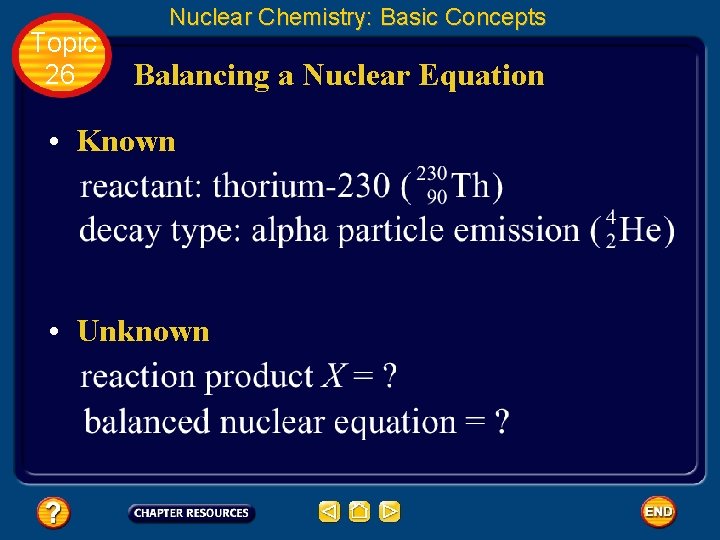 Nuclear Chemistry: Basic Concepts

Topic 26

Balancing a Nuclear Equation

• Known

reactant: thorium-230 ($^{230}_{90}Th$)
decay type: alpha particle emission ($^{4}_{2}He$)

• Unknown

reaction product $X$ = ?
balanced nuclear equation = ?

?

CHAPTER RESOURCES

END